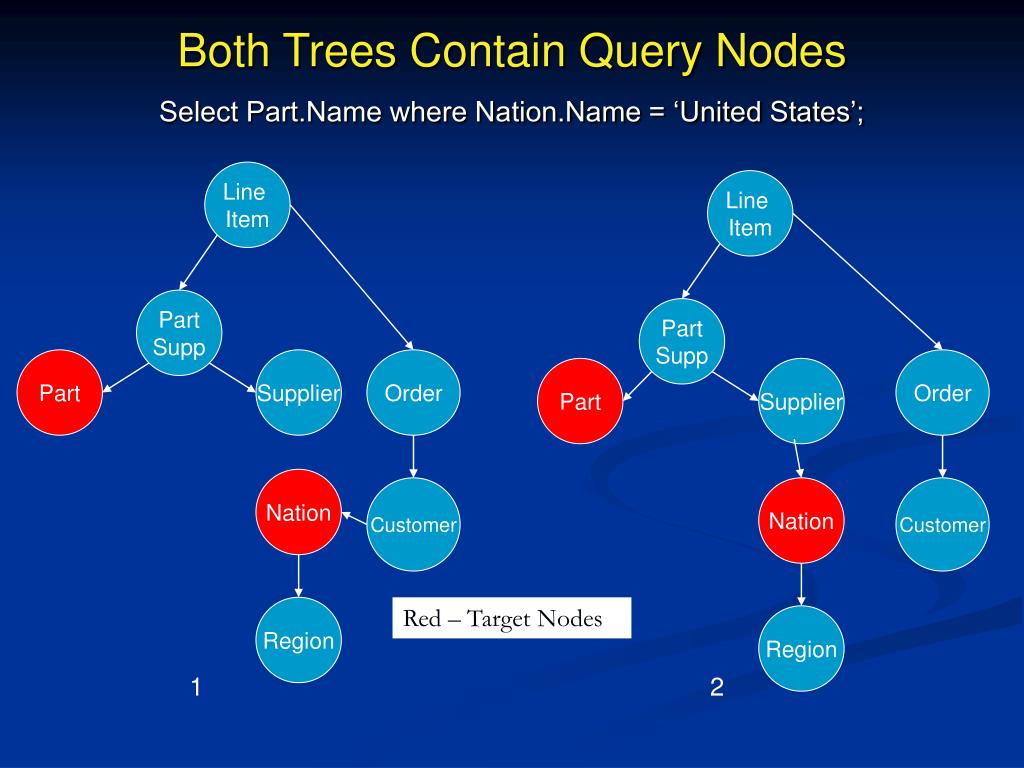 Both Trees Contain Query Nodes

Select Part.Name where Nation.Name = ‘United States’;

Line Item

Part Supp

Part

Supplier

Order

Nation

Customer

Region

1

Red – Target Nodes

Line Item

Part Supp

Part

Supplier

Order

Nation

Customer

Region

2